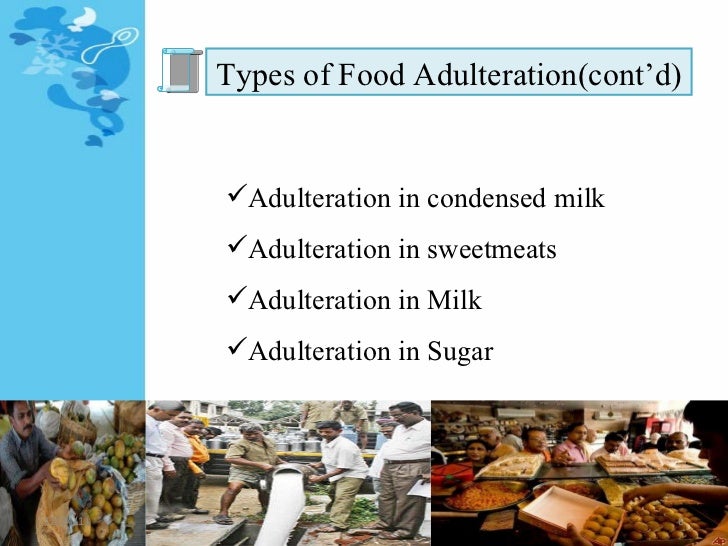 Types of Food Adulteration(cont’d)

✓Adulteration in condensed milk

✓Adulteration in sweetmeats

✓Adulteration in Milk

✓Adulteration in Sugar